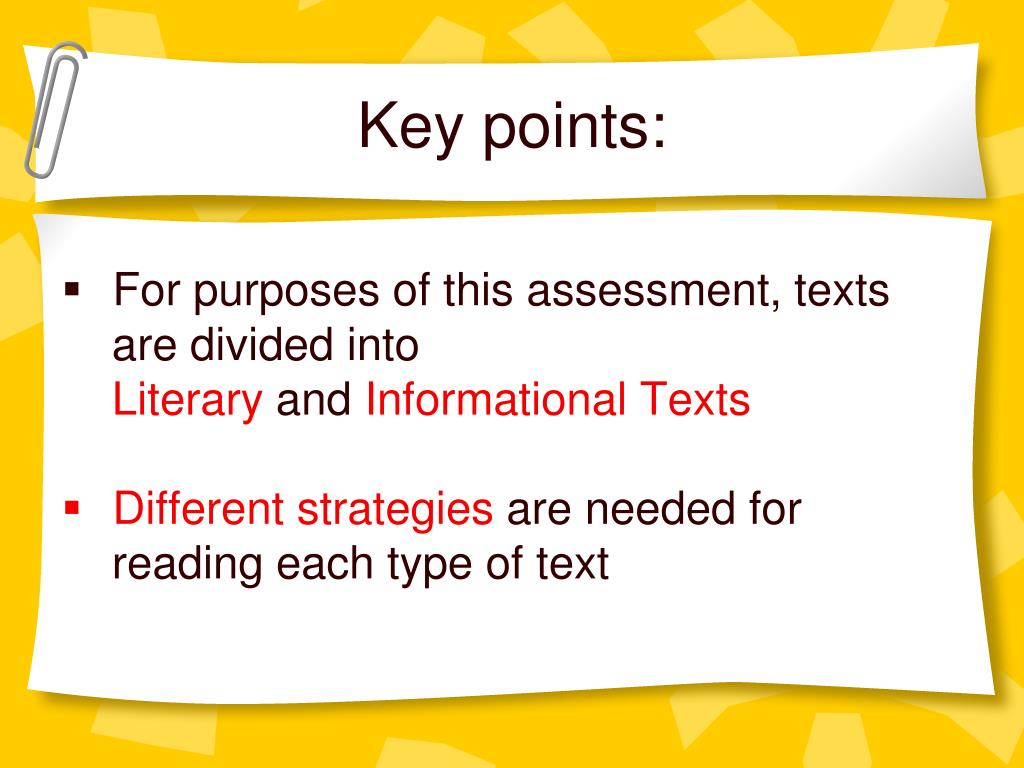 Key points:

▪ For purposes of this assessment, texts are divided into
Literary and Informational Texts

▪ Different strategies are needed for reading each type of text